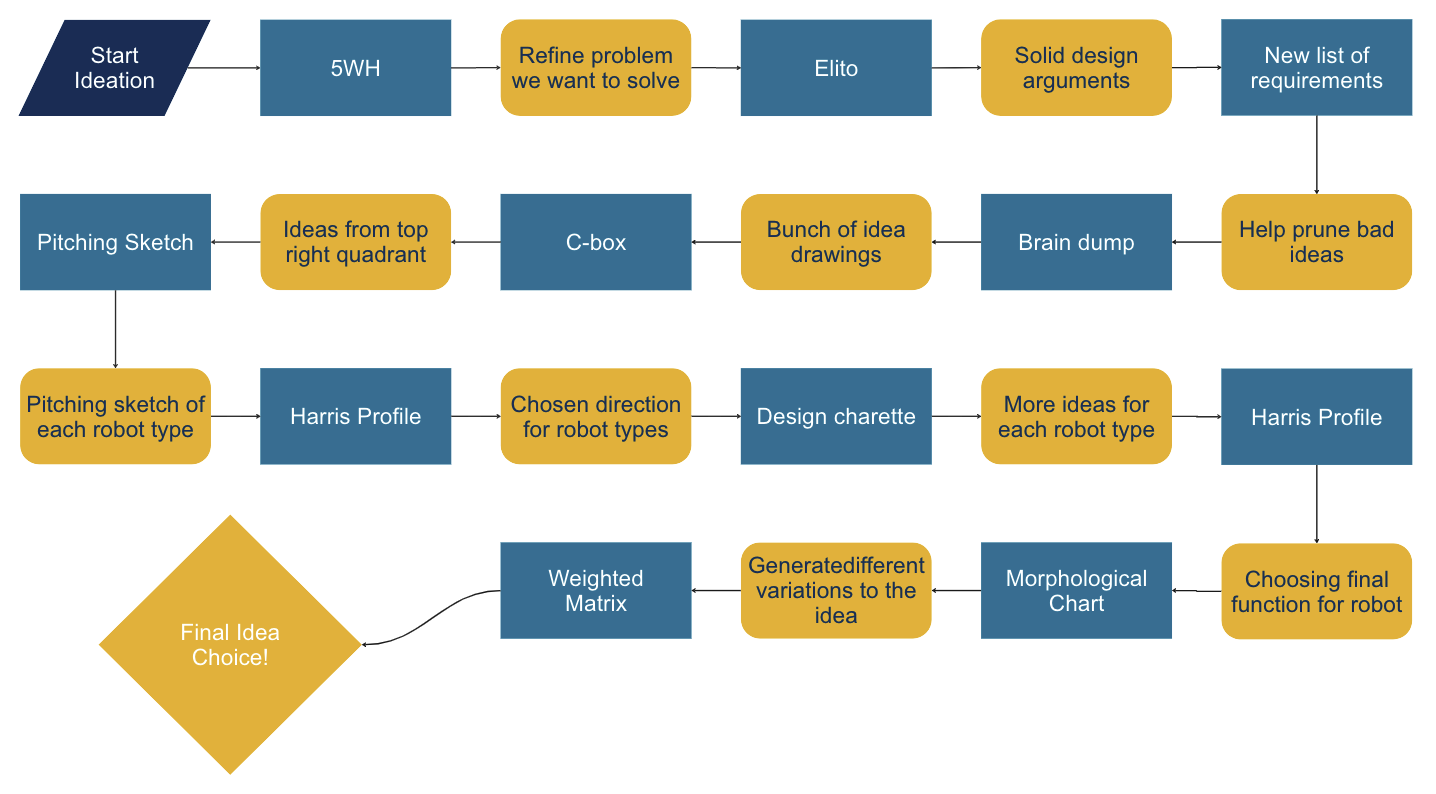 Start Ideation

5WH

Refine problem we want to solve

Elito

Solid design arguments

New list of requirements

Help prune bad ideas

Brain dump

Bunch of idea drawings

C-box

Ideas from top right quadrant

Pitching Sketch

Pitching sketch of each robot type

Harris Profile

Chosen direction for robot types

Design charette

More ideas for each robot type

Harris Profile

Choosing final function for robot

Morphological Chart

Generatedifferent variations to the idea

Weighted Matrix

Final Idea Choice!